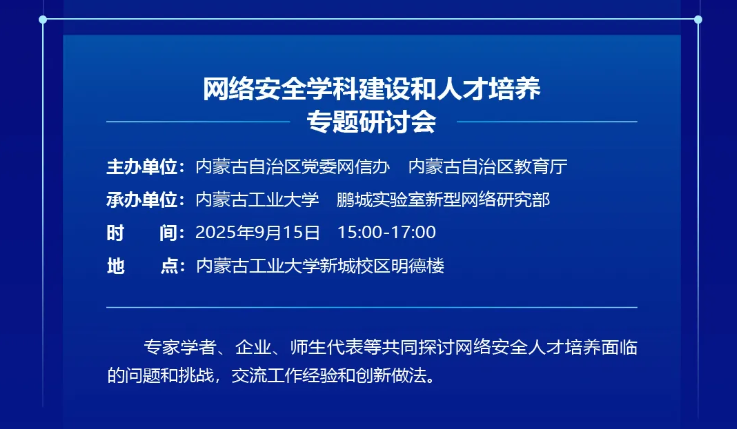 网络安全学科建设和人才培养
专题研讨会

主办单位：内蒙古自治区党委网信办　内蒙古自治区教育厅
承办单位：内蒙古工业大学　鹏城实验室新型网络研究部
时　　间：2025年9月15日　15:00-17:00
地　　点：内蒙古工业大学新城校区明德楼

专家学者、企业、师生代表等共同探讨网络安全人才培养面临的问题和挑战，交流工作经验和创新做法。